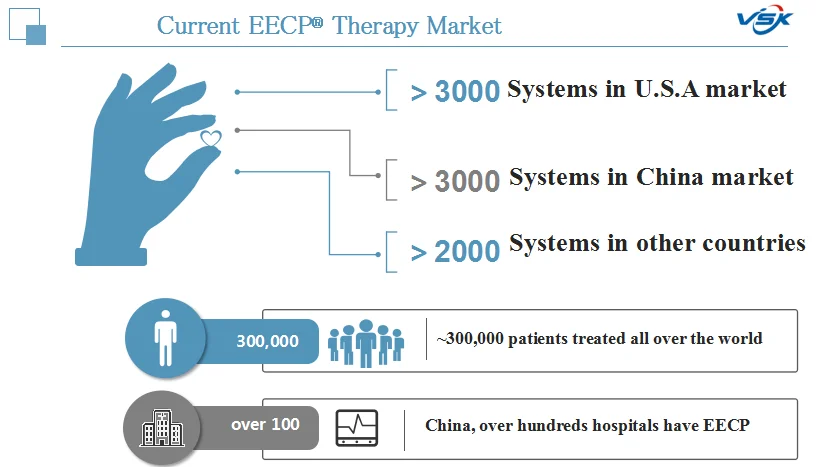 Current EECP® Therapy Market

VSK

> 3000 Systems in U.S.A market

> 3000 Systems in China market

> 2000 Systems in other countries

300,000

~300,000 patients treated all over the world

over 100

China, over hundreds hospitals have EECP